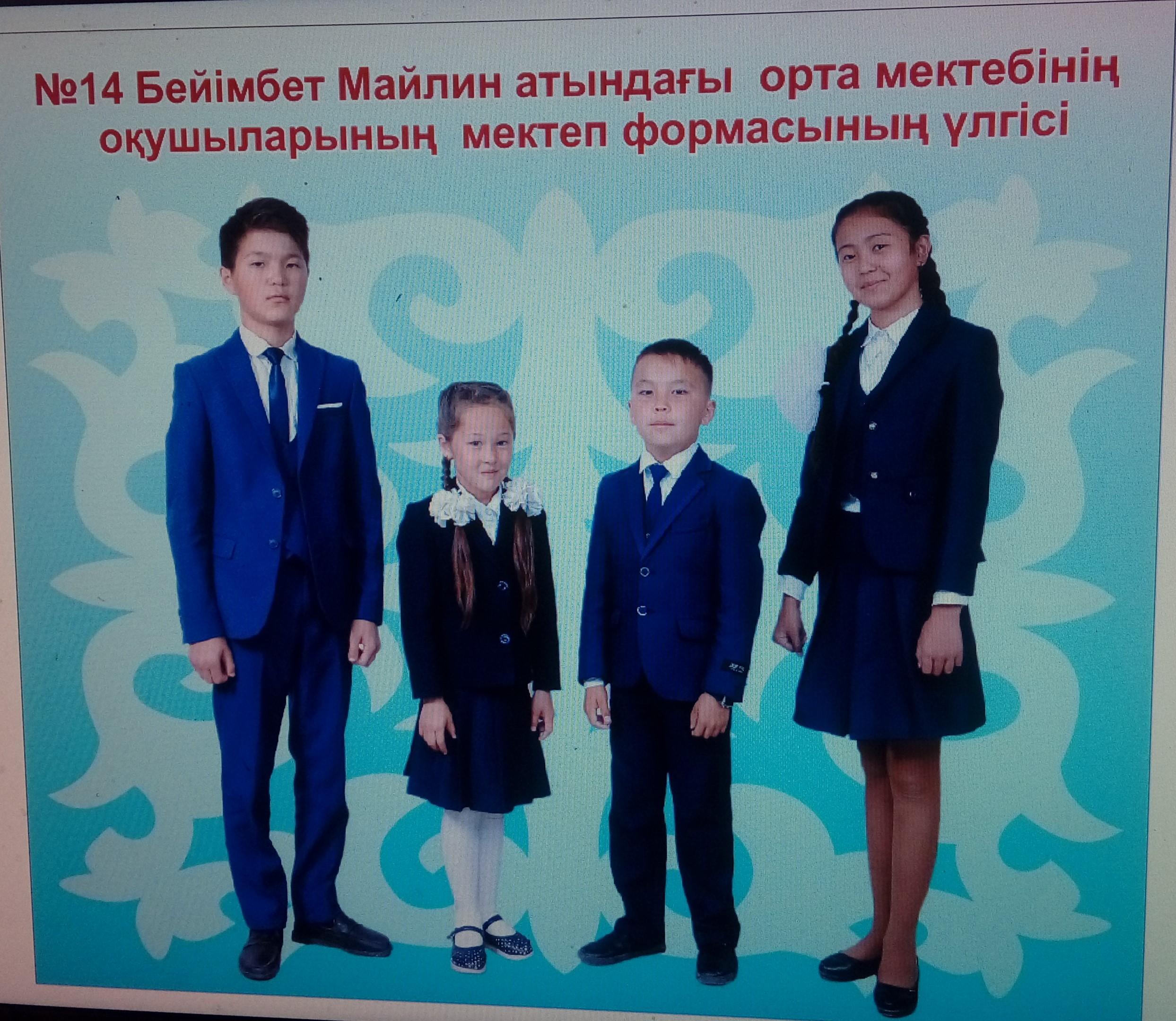 №14 Бейімбет Майлин атындағы орта мектебінің оқушыларының мектеп формасының үлгісі